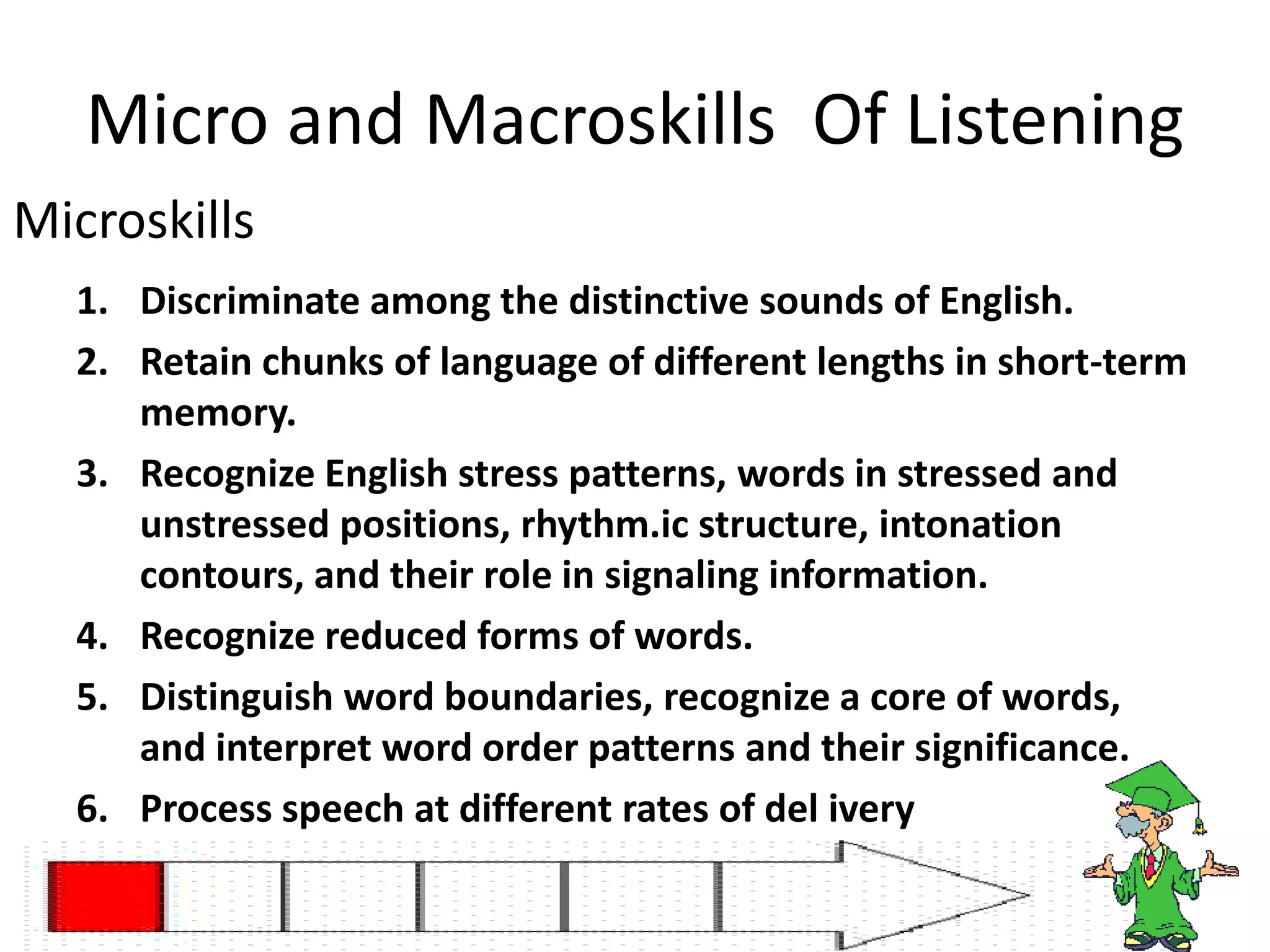 Micro and Macroskills  Of Listening

Microskills

1. Discriminate among the distinctive sounds of English.
2. Retain chunks of language of different lengths in short-term memory.
3. Recognize English stress patterns, words in stressed and unstressed positions, rhythm.ic structure, intonation contours, and their role in signaling information.
4. Recognize reduced forms of words.
5. Distinguish word boundaries, recognize a core of words, and interpret word order patterns and their significance.
6. Process speech at different rates of del ivery